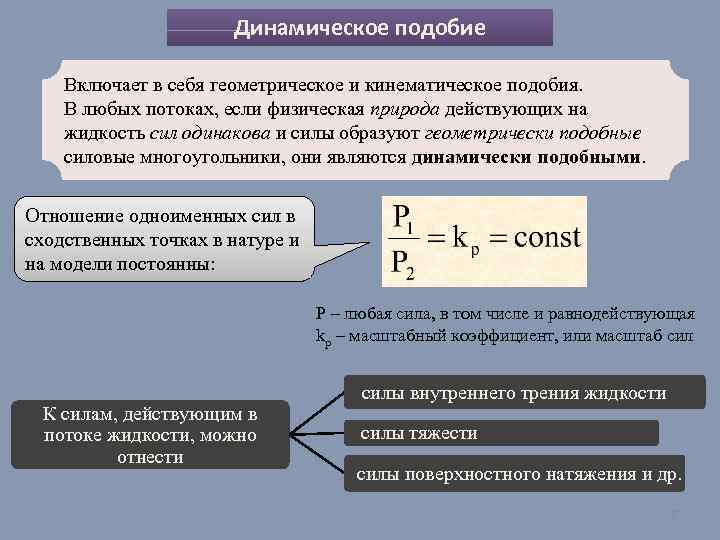 Динамическое подобие

Включает в себя геометрическое и кинематическое подобия. В любых потоках, если физическая природа действующих на жидкость сил одинакова и силы образуют геометрически подобные силовые многоугольники, они являются динамически подобными.

Отношение одноименных сил в сходственных точках в натуре и на модели постоянны:

$\frac{P_1}{P_2} = k_p = const$

P – любая сила, в том числе и равнодействующая
$k_p$ – масштабный коэффициент, или масштаб сил

К силам, действующим в потоке жидкости, можно отнести

силы внутреннего трения жидкости

силы тяжести

силы поверхностного натяжения и др.